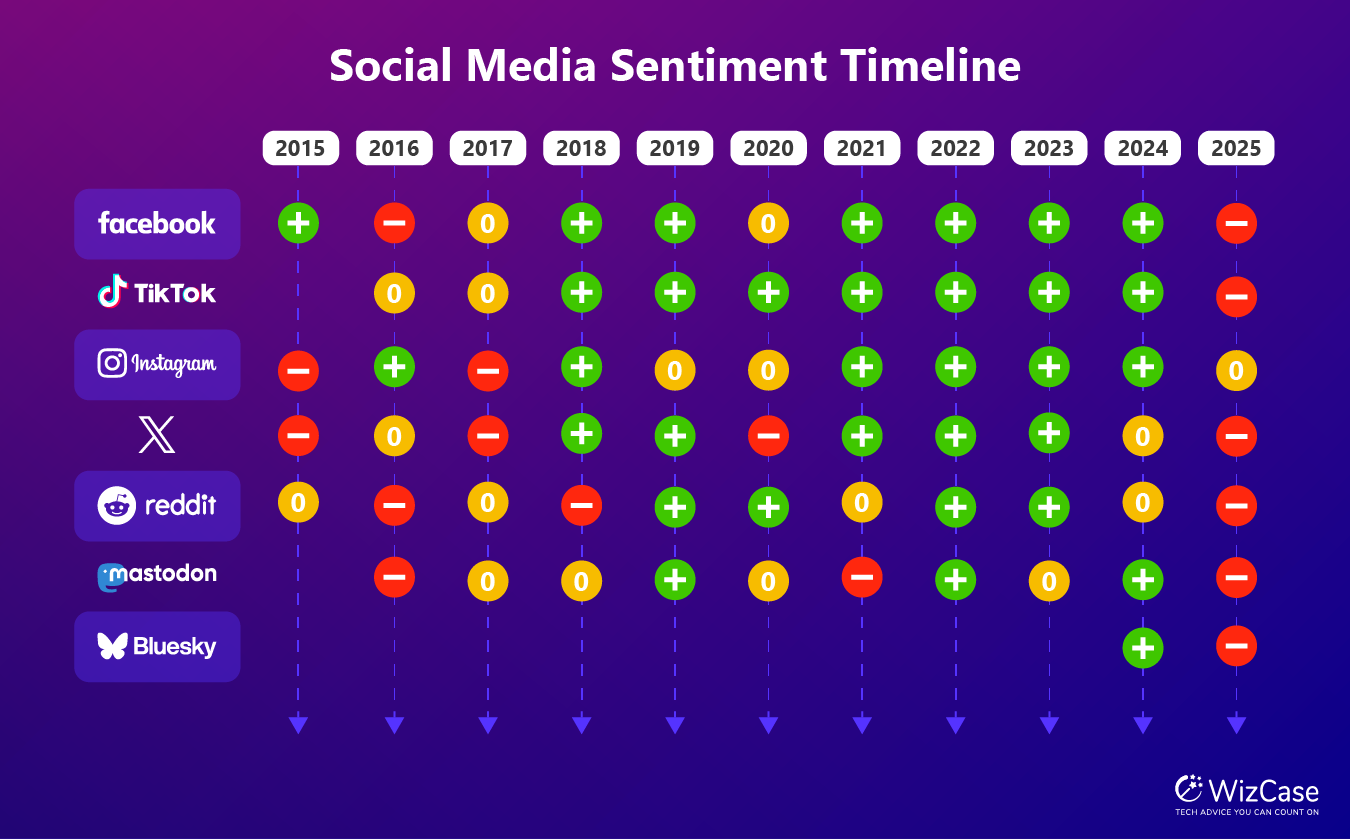 Social Media Sentiment Timeline

| | 2015 | 2016 | 2017 | 2018 | 2019 | 2020 | 2021 | 2022 | 2023 | 2024 | 2025 |
|---|---|---|---|---|---|---|---|---|---|---|---|
| facebook | + | − | 0 | + | + | 0 | + | + | + | + | − |
| TikTok | | 0 | 0 | + | + | + | + | + | + | + | − |
| Instagram | − | + | − | + | 0 | 0 | + | + | + | + | 0 |
| X | − | 0 | − | + | + | − | + | + | + | 0 | − |
| reddit | 0 | − | 0 | − | + | + | 0 | + | + | 0 | − |
| mastodon | | − | 0 | 0 | + | 0 | − | + | 0 | + | − |
| Bluesky | | | | | | | | | | + | − |

WizCase
TECH ADVICE YOU CAN COUNT ON